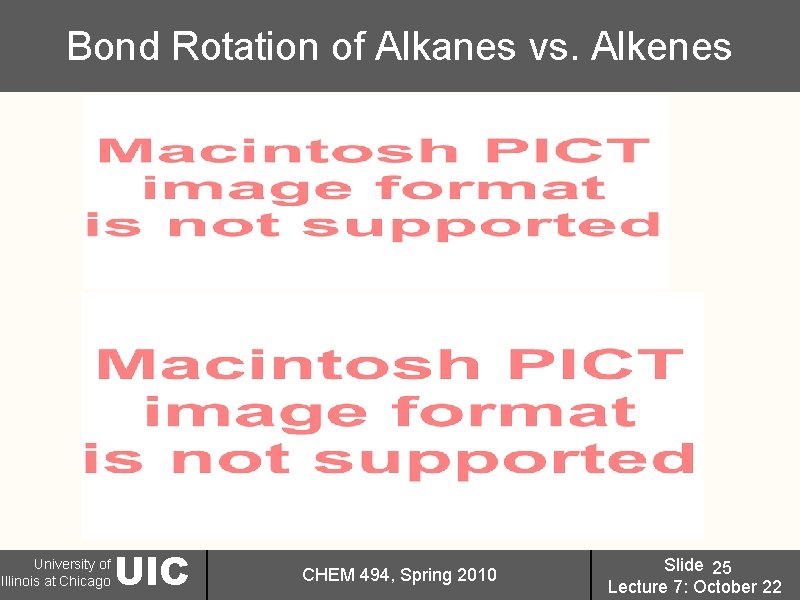 Bond Rotation of Alkanes vs. Alkenes

Macintosh PICT image format is not supported

Macintosh PICT image format is not supported

University of Illinois at Chicago UIC

CHEM 494, Spring 2010

Slide 25
Lecture 7: October 22